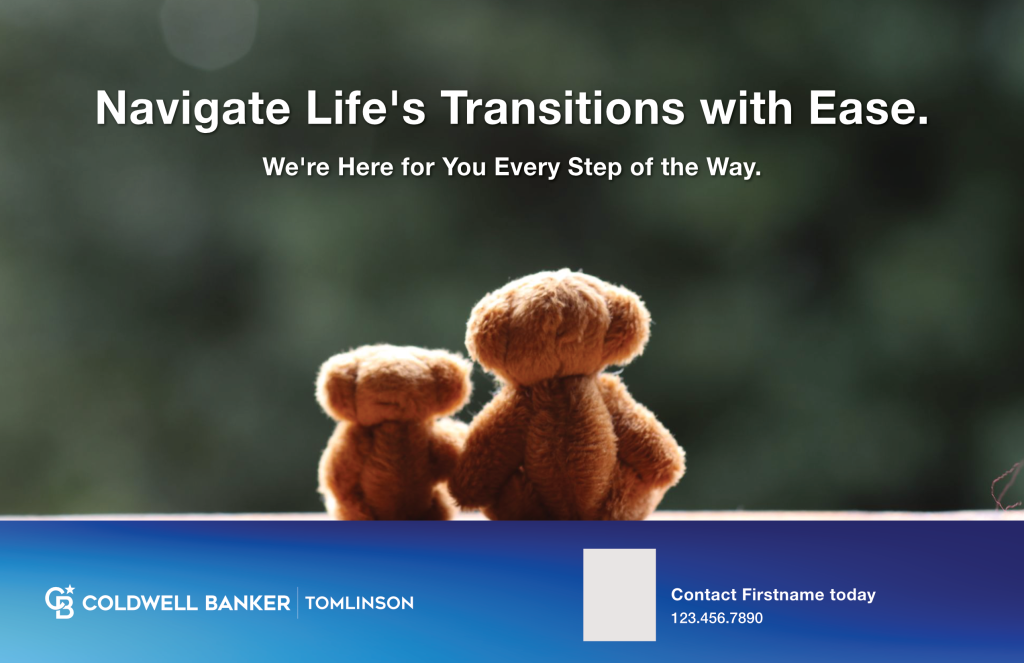 Navigate Life's Transitions with Ease.

We're Here for You Every Step of the Way.

CB COLDWELL BANKER | TOMLINSON

Contact Firstname today
123.456.7890